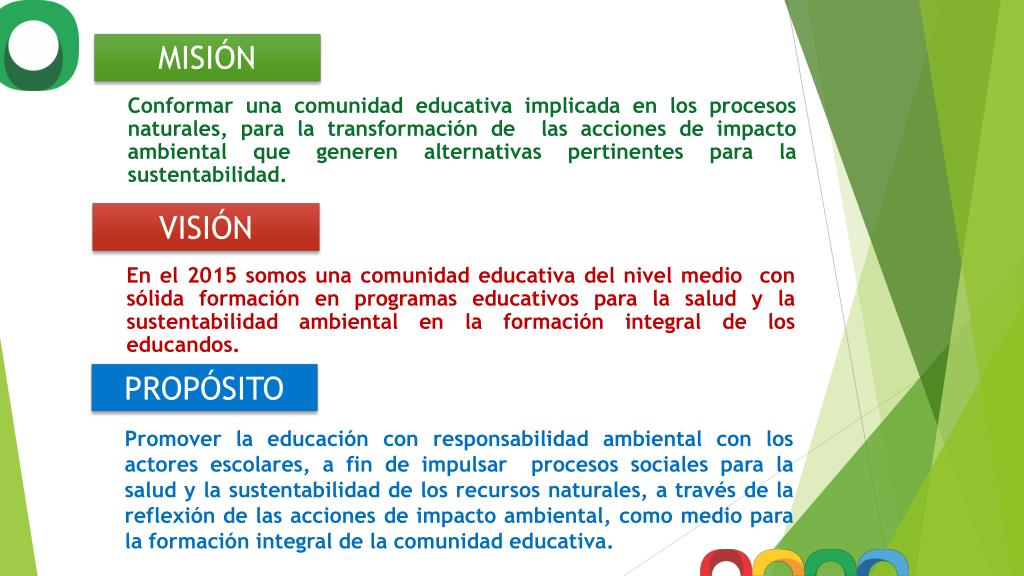 MISIÓN

Conformar una comunidad educativa implicada en los procesos naturales, para la transformación de las acciones de impacto ambiental que generen alternativas pertinentes para la sustentabilidad.

VISIÓN

En el 2015 somos una comunidad educativa del nivel medio con sólida formación en programas educativos para la salud y la sustentabilidad ambiental en la formación integral de los educandos.

PROPÓSITO

Promover la educación con responsabilidad ambiental con los actores escolares, a fin de impulsar procesos sociales para la salud y la sustentabilidad de los recursos naturales, a través de la reflexión de las acciones de impacto ambiental, como medio para la formación integral de la comunidad educativa.